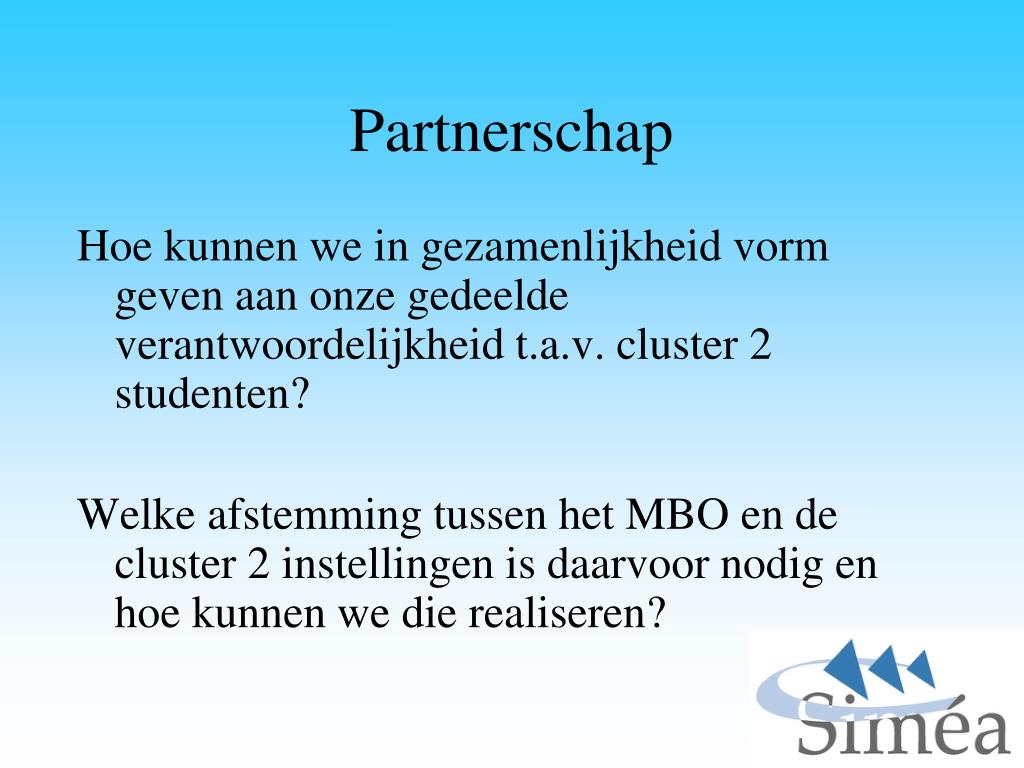 Partnerschap

Hoe kunnen we in gezamenlijkheid vorm geven aan onze gedeelde verantwoordelijkheid t.a.v. cluster 2 studenten?

Welke afstemming tussen het MBO en de cluster 2 instellingen is daarvoor nodig en hoe kunnen we die realiseren?

Siméa